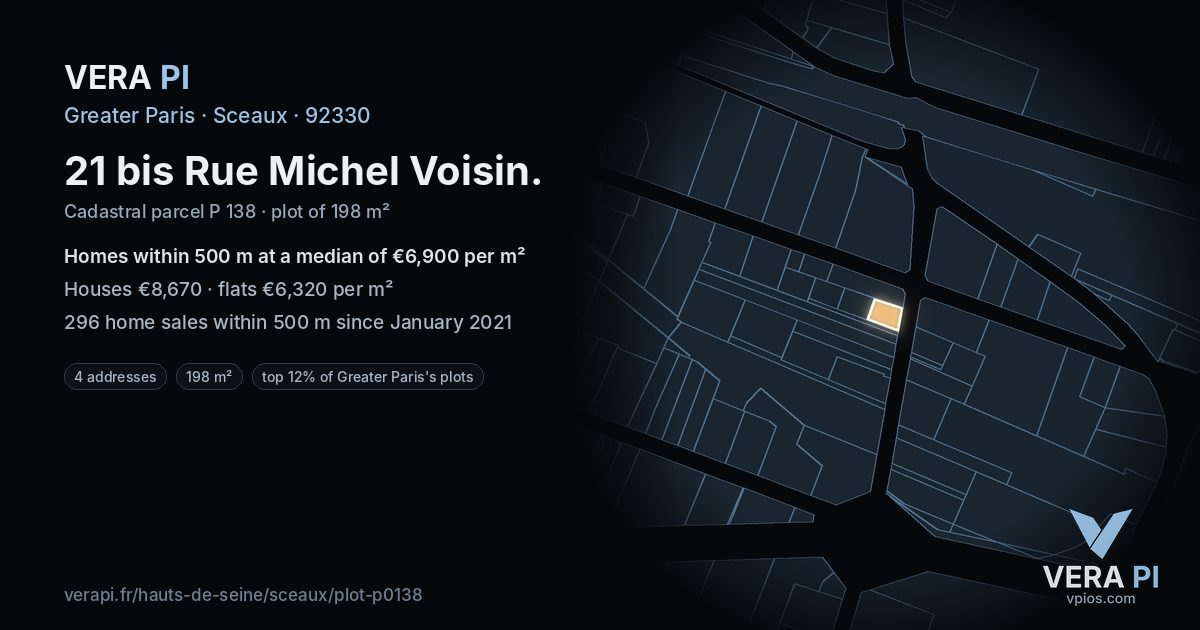 VERA PI

Greater Paris · Sceaux · 92330

21 bis Rue Michel Voisin.

Cadastral parcel P 138 · plot of 198 m²

Homes within 500 m at a median of €6,900 per m²

Houses €8,670 · flats €6,320 per m²

296 home sales within 500 m since January 2021

4 addresses

198 m²

top 12% of Greater Paris's plots

verapi.fr/hauts-de-seine/sceaux/plot-p0138

VERA PI
vpios.com